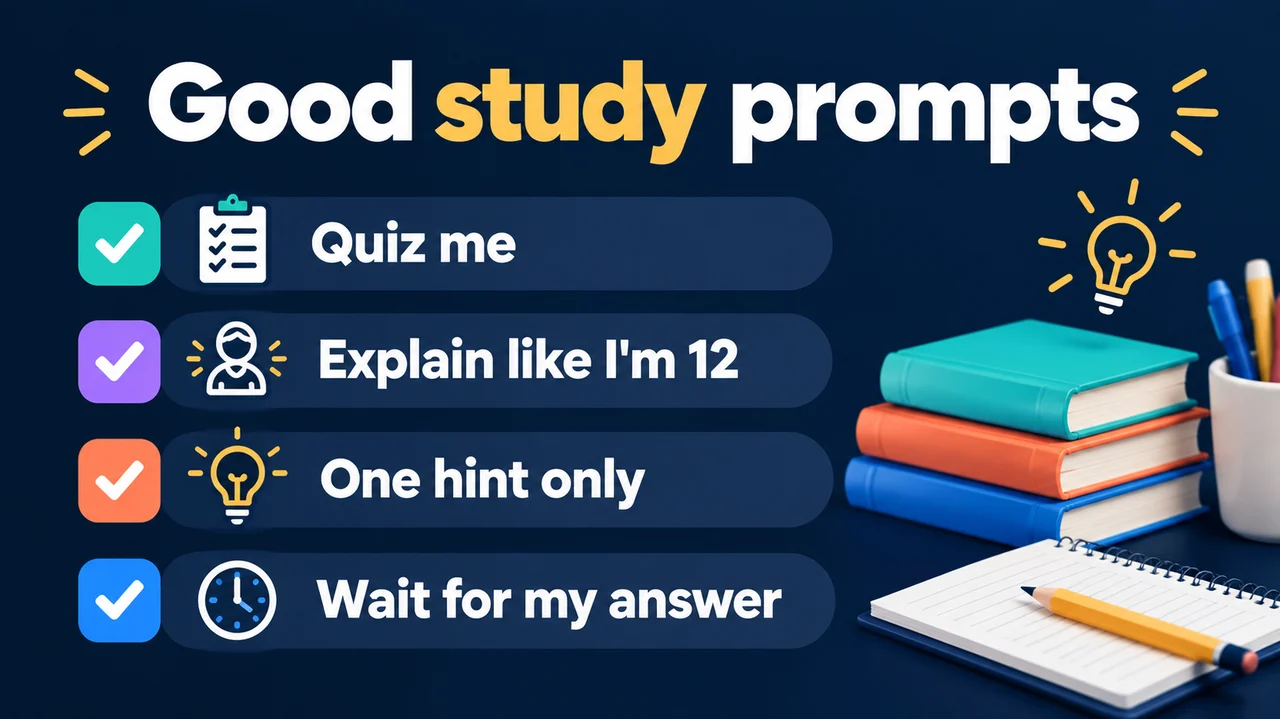 Good study prompts

Quiz me

Explain like I'm 12

One hint only

Wait for my answer